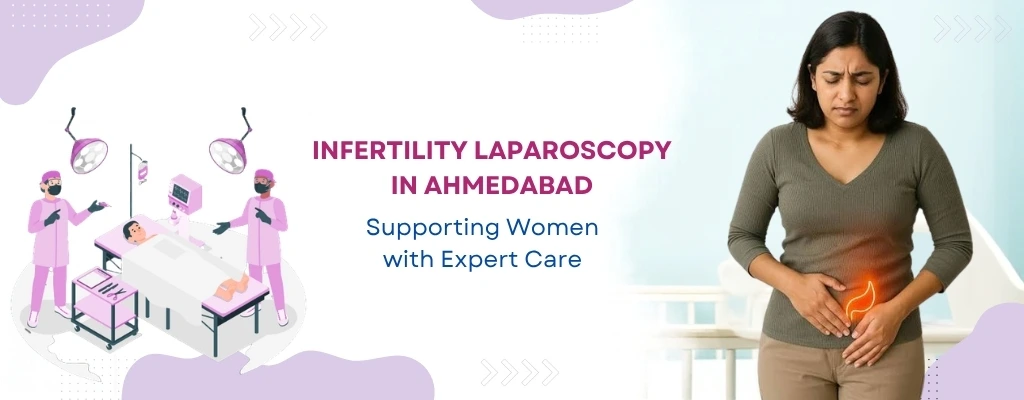 INFERTILITY LAPAROSCOPY IN AHMEDABAD

Supporting Women with Expert Care